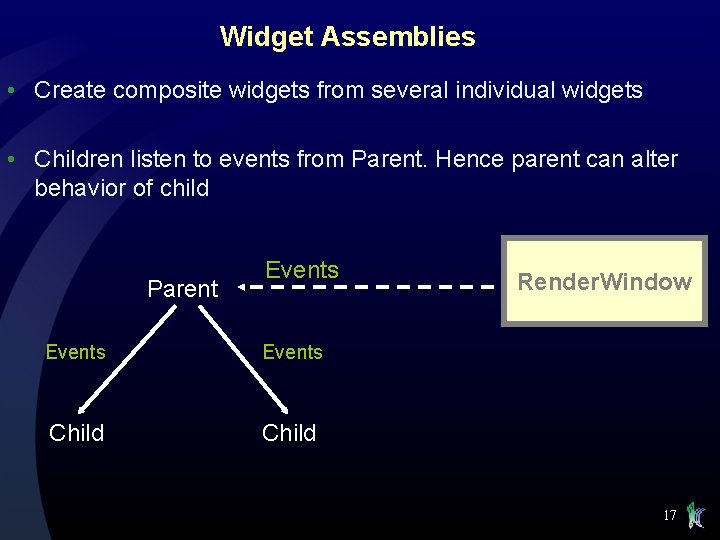 Widget Assemblies

• Create composite widgets from several individual widgets

• Children listen to events from Parent. Hence parent can alter behavior of child

Events

Parent

RenderWindow

Events

Events

Child

Child

17